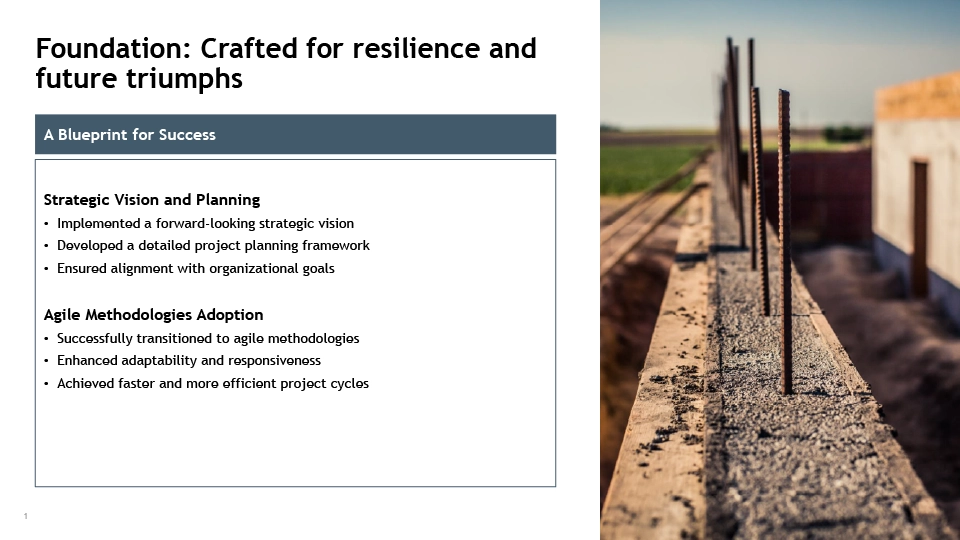 Foundation: Crafted for resilience and future triumphs

A Blueprint for Success

Strategic Vision and Planning

• Implemented a forward-looking strategic vision
• Developed a detailed project planning framework
• Ensured alignment with organizational goals

Agile Methodologies Adoption

• Successfully transitioned to agile methodologies
• Enhanced adaptability and responsiveness
• Achieved faster and more efficient project cycles

1